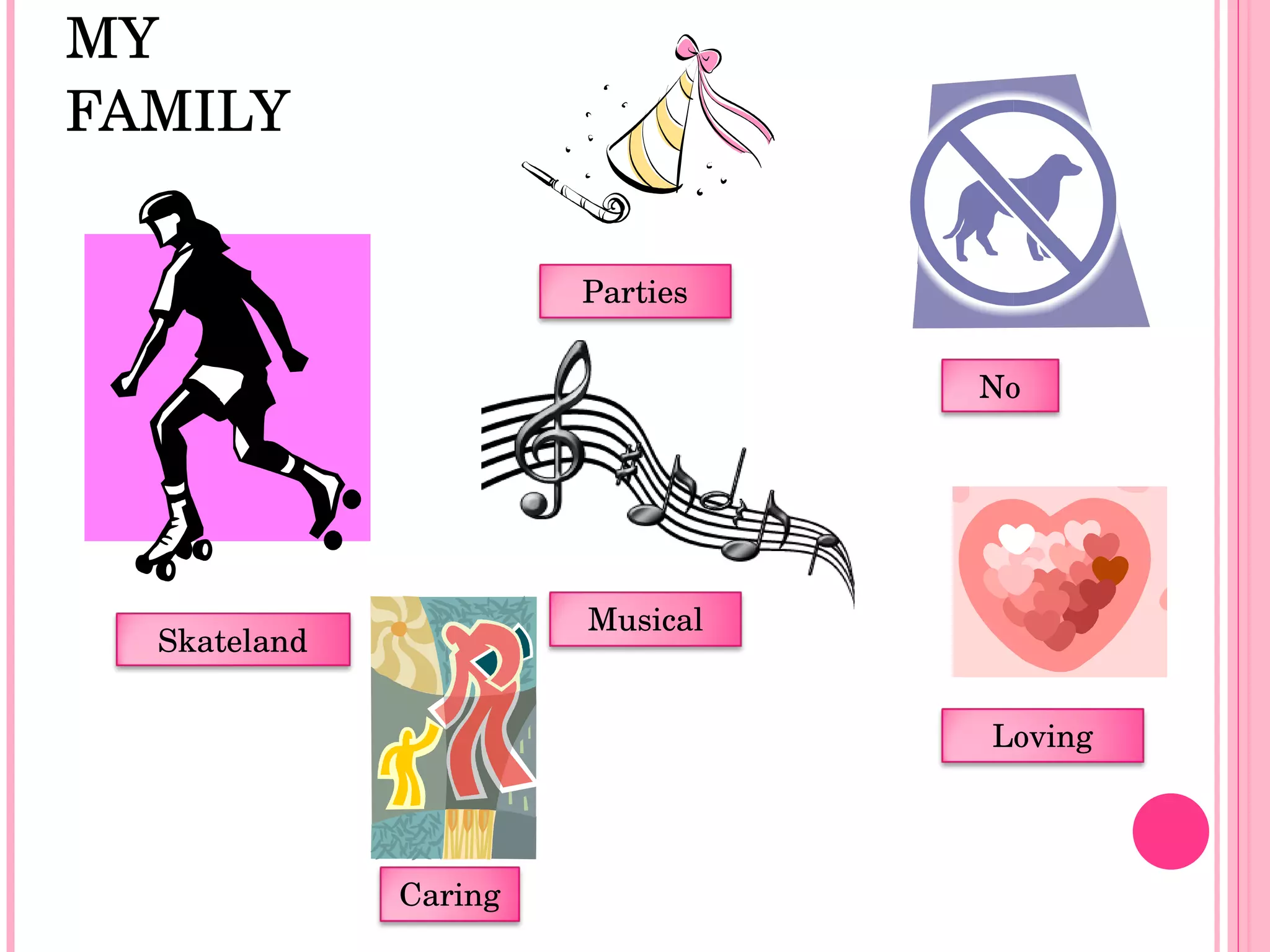 MY FAMILY

Parties

No

Skateland

Musical

Loving

Caring